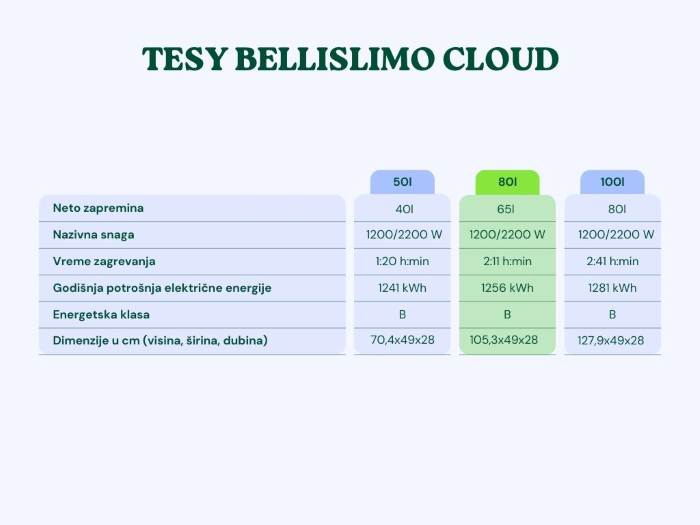 TESY BELLISLIMO CLOUD

|  | 50l | 80l | 100l |
|---|---|---|---|
| Neto zapremina | 40l | 65l | 80l |
| Nazivna snaga | 1200/2200 W | 1200/2200 W | 1200/2200 W |
| Vreme zagrevanja | 1:20 h:min | 2:11 h:min | 2:41 h:min |
| Godišnja potrošnja električne energije | 1241 kWh | 1256 kWh | 1281 kWh |
| Energetska klasa | B | B | B |
| Dimenzije u cm (visina, širina, dubina) | 70,4x49x28 | 105,3x49x28 | 127,9x49x28 |